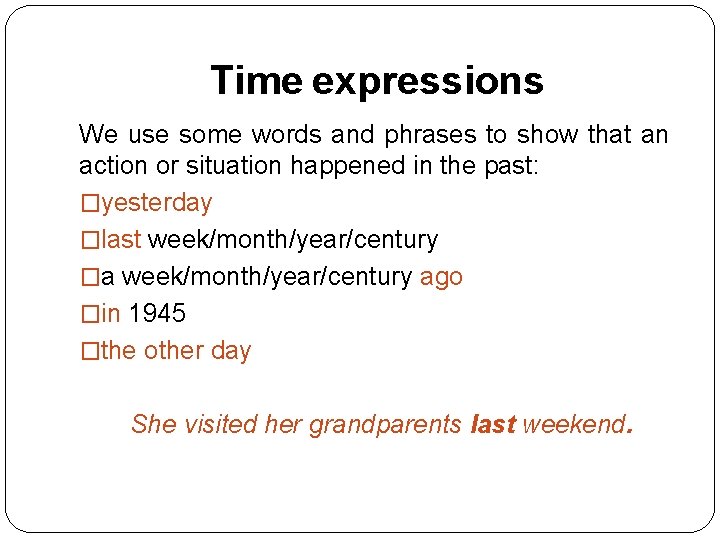 Time expressions

We use some words and phrases to show that an action or situation happened in the past:

□yesterday

□last week/month/year/century

□a week/month/year/century ago

□in 1945

□the other day

She visited her grandparents last weekend.